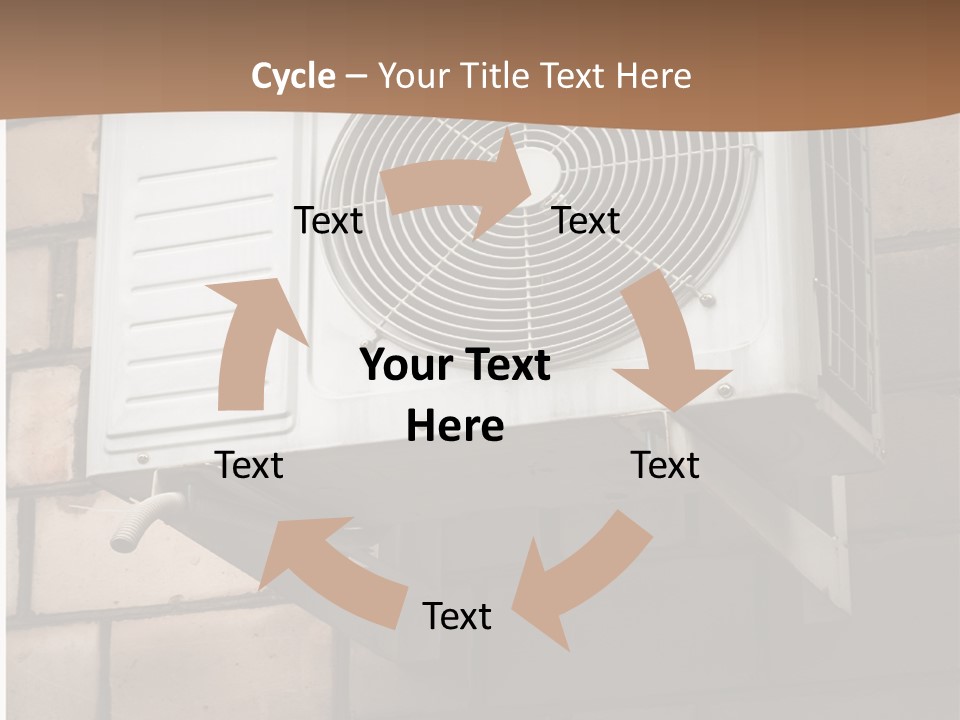 Cycle – Your Title Text Here

Text

Text

Your Text Here

Text

Text

Text